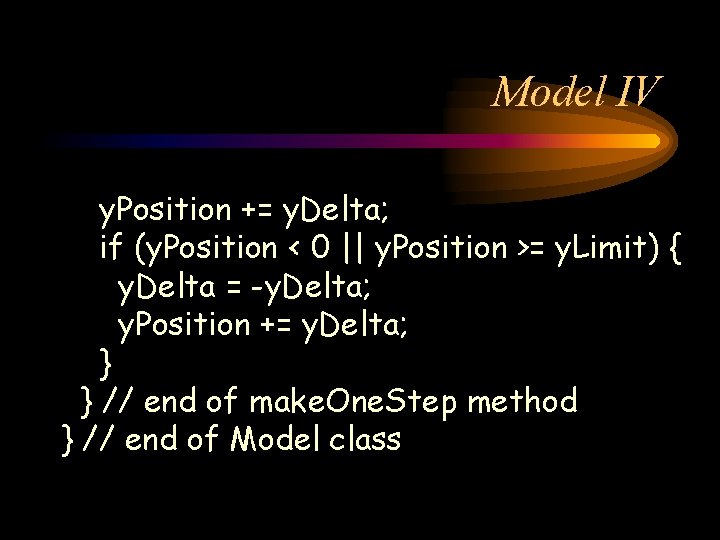 Model IV

yPosition += yDelta;
if (yPosition < 0 || yPosition >= yLimit) {
  yDelta = -yDelta;
  yPosition += yDelta;
}
} // end of makeOneStep method
} // end of Model class